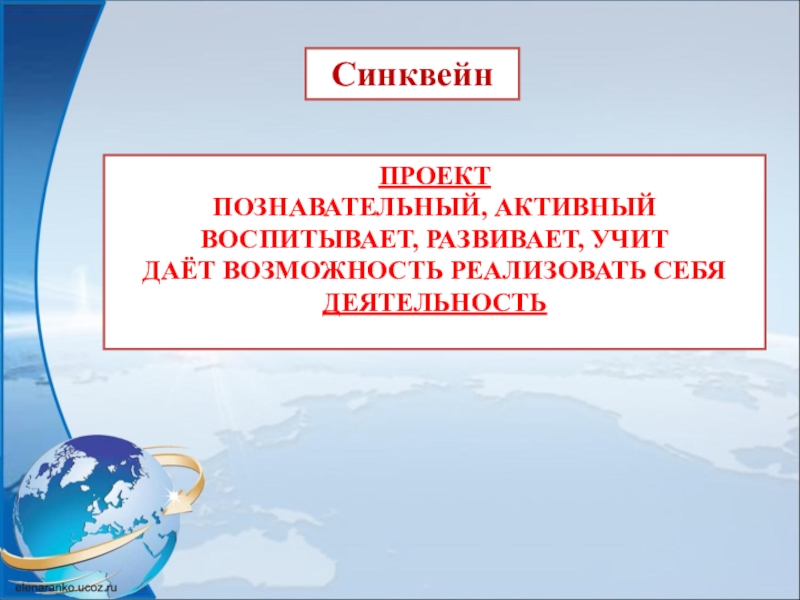 Синквейн

ПРОЕКТ
ПОЗНАВАТЕЛЬНЫЙ, АКТИВНЫЙ
ВОСПИТЫВАЕТ, РАЗВИВАЕТ, УЧИТ
ДАЁТ ВОЗМОЖНОСТЬ РЕАЛИЗОВАТЬ СЕБЯ
ДЕЯТЕЛЬНОСТЬ

elenaranko.ucoz.ru